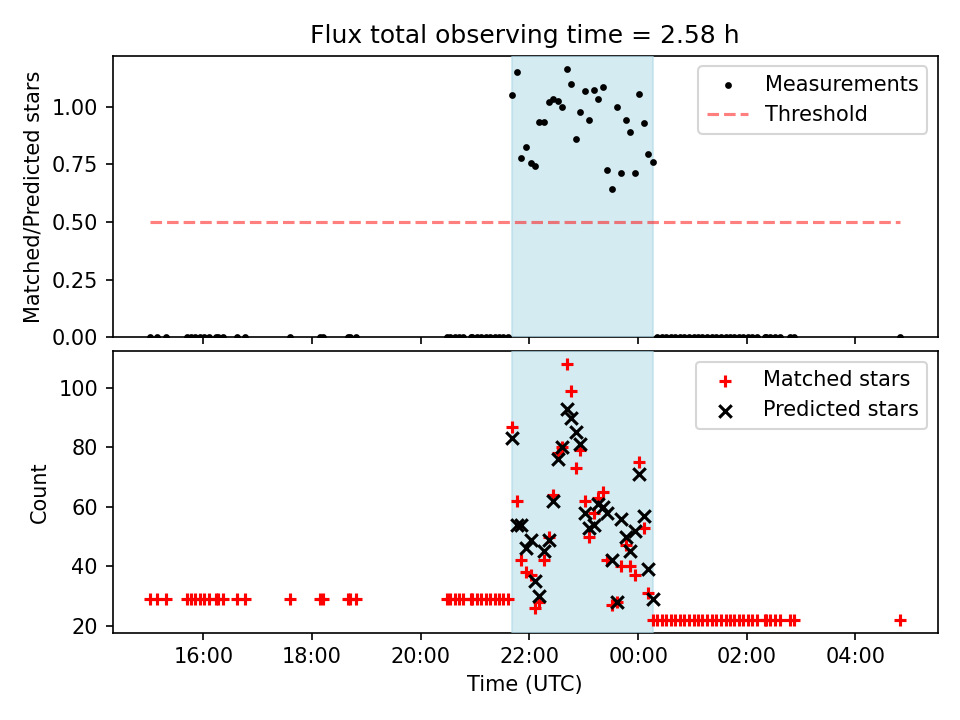 Flux total observing time = 2.58 h

Matched/Predicted stars

1.00
0.75
0.50
0.25
0.00

Measurements
Threshold

Count

100
80
60
40
20

Matched stars
Predicted stars

16:00
18:00
20:00
22:00
00:00
02:00
04:00

Time (UTC)